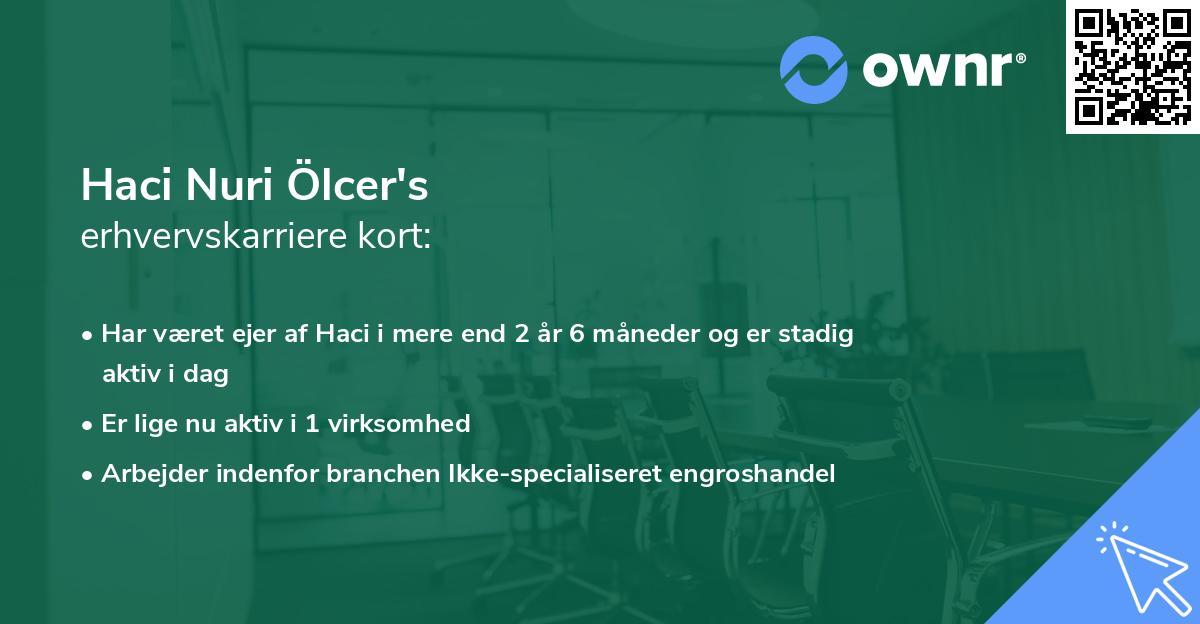 ownr®

Haci Nuri Ölcer's
erhvervskarriere kort:

• Har været ejer af Haci i mere end 2 år 6 måneder og er stadig aktiv i dag

• Er lige nu aktiv i 1 virksomhed

• Arbejder indenfor branchen Ikke-specialiseret engroshandel